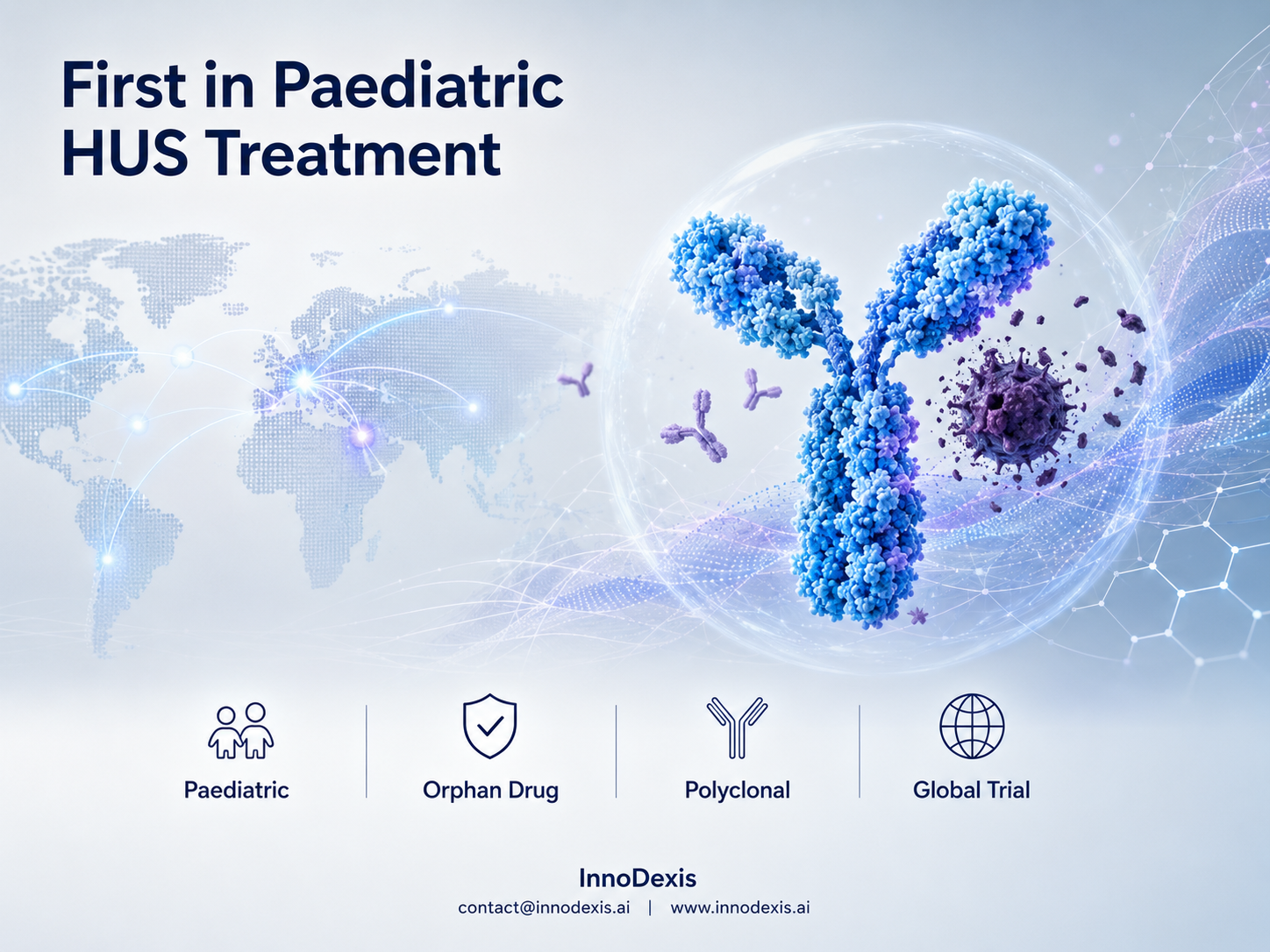 First in Paediatric HUS Treatment

Paediatric

Orphan Drug

Polyclonal

Global Trial

InnoDexis

contact@innodexis.ai | www.innodexis.ai